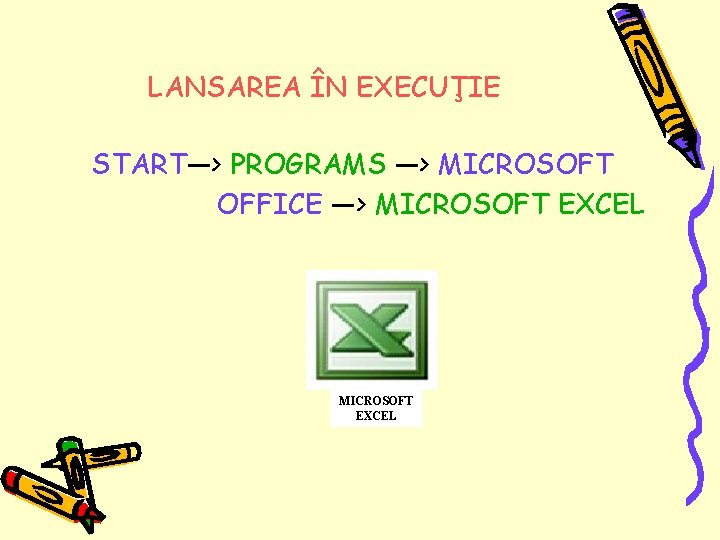 LANSAREA ÎN EXECUŢIE

START—> PROGRAMS —> MICROSOFT OFFICE —> MICROSOFT EXCEL

MICROSOFT EXCEL